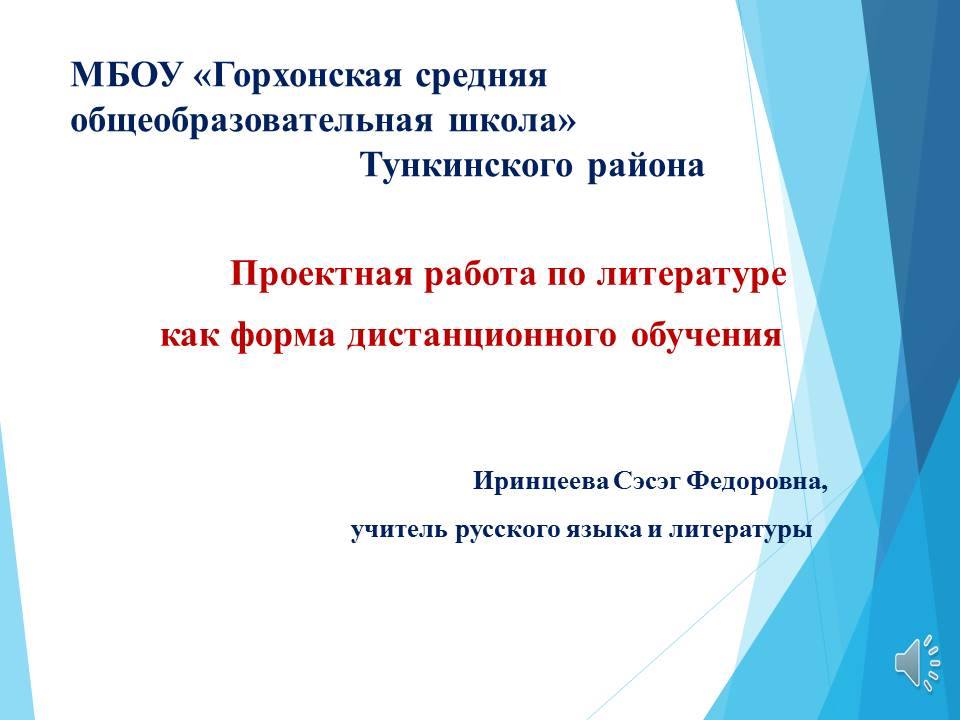 МБОУ «Горхонская средняя общеобразовательная школа»
Тункинского района

Проектная работа по литературе как форма дистанционного обучения

Иринцеева Сэсэг Федоровна,
учитель русского языка и литературы